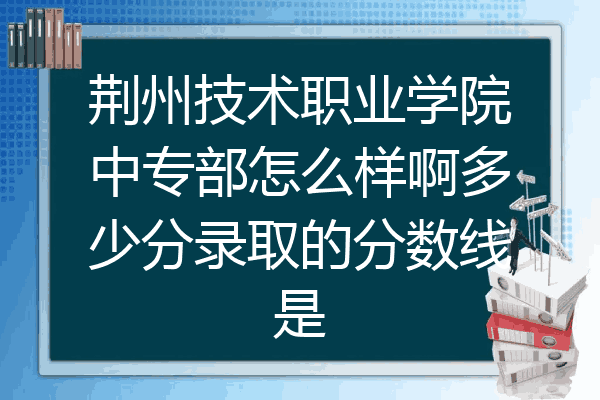 荆州技术职业学院中专部怎么样啊多少分录取的分数线是